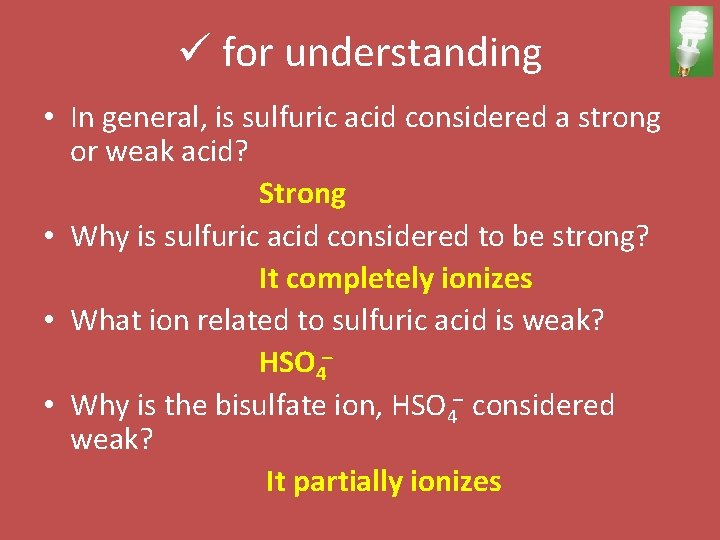 ✓ for understanding

• In general, is sulfuric acid considered a strong or weak acid?

Strong

• Why is sulfuric acid considered to be strong?

It completely ionizes

• What ion related to sulfuric acid is weak?

$HSO_4^-$

• Why is the bisulfate ion, $HSO_4^-$ considered weak?

It partially ionizes